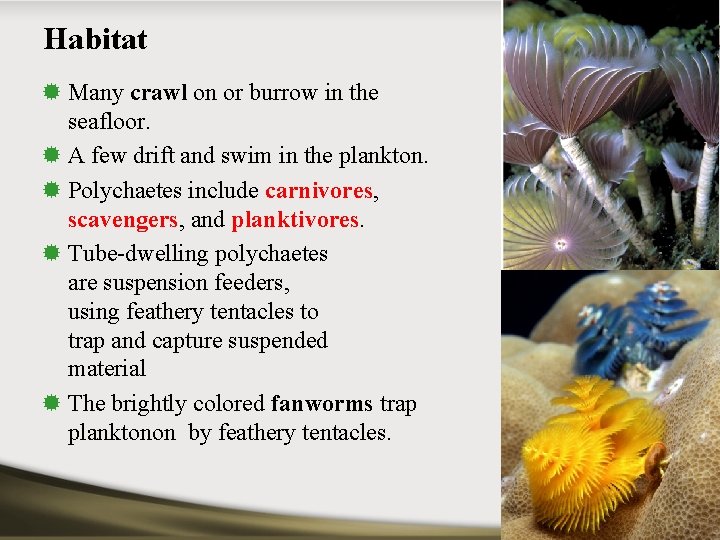 Habitat

Many crawl on or burrow in the seafloor.

A few drift and swim in the plankton.

Polychaetes include carnivores, scavengers, and planktivores.

Tube-dwelling polychaetes are suspension feeders, using feathery tentacles to trap and capture suspended material

The brightly colored fanworms trap planktonon by feathery tentacles.